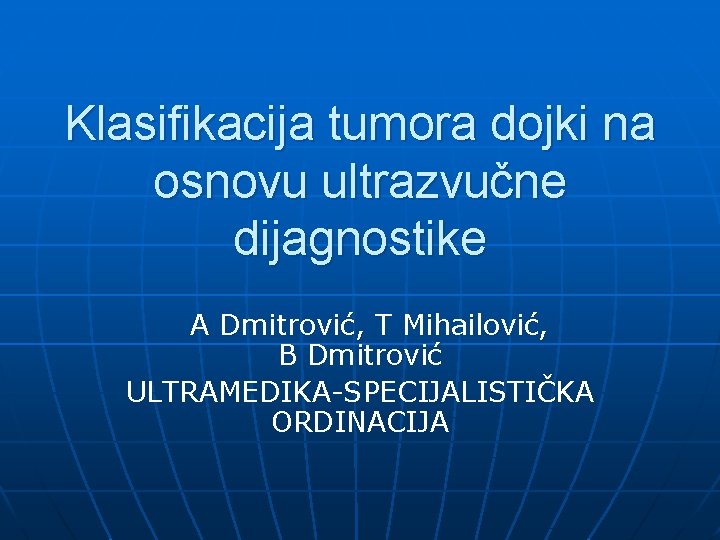 Klasifikacija tumora dojki na osnovu ultrazvučne dijagnostike

A Dmitrović, T Mihailović, B Dmitrović
ULTRAMEDIKA-SPECIJALISTIČKA ORDINACIJA